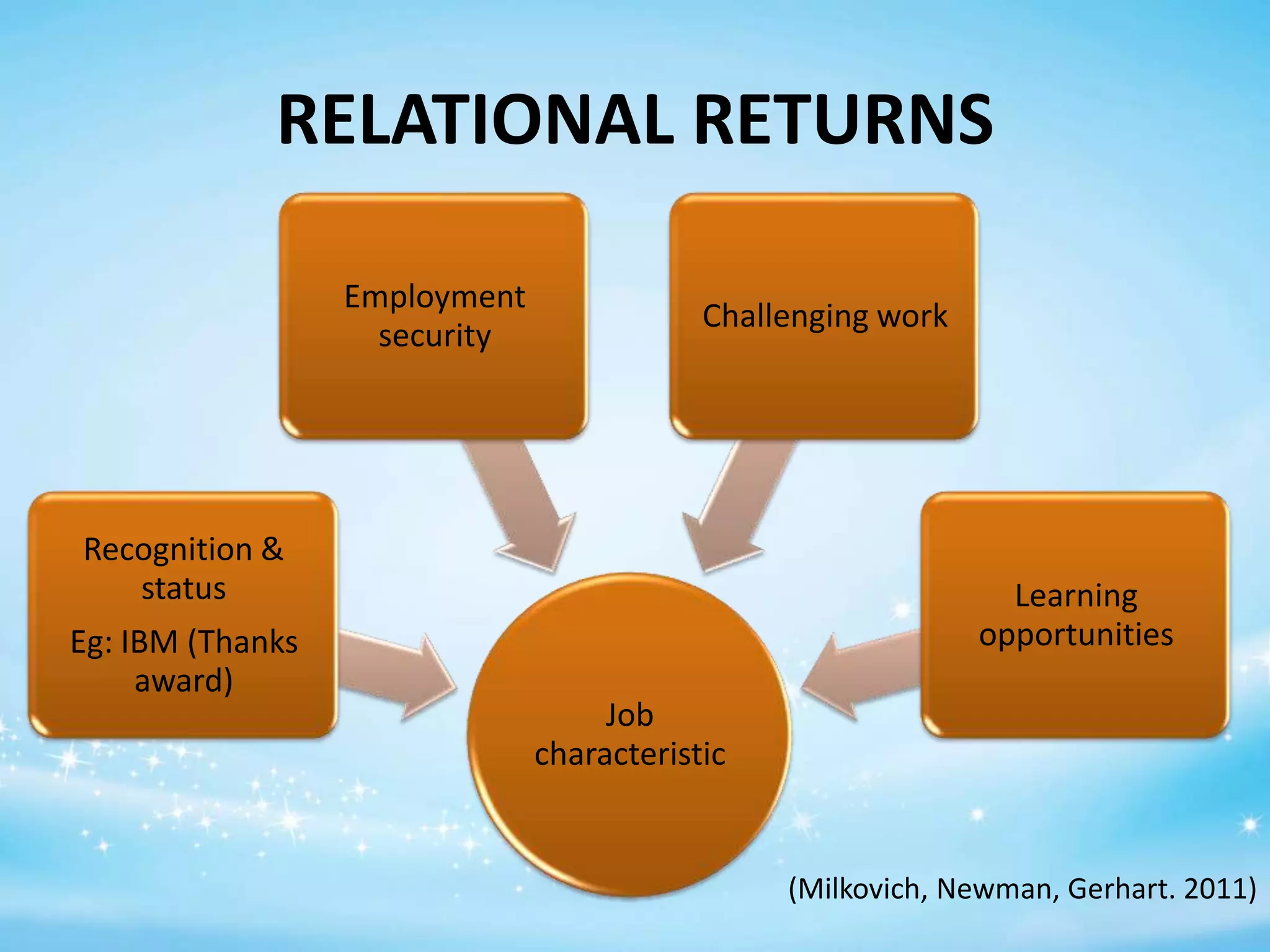 RELATIONAL RETURNS

Employment security

Challenging work

Recognition & status

Eg: IBM (Thanks award)

Learning opportunities

Job characteristic

(Milkovich, Newman, Gerhart. 2011)